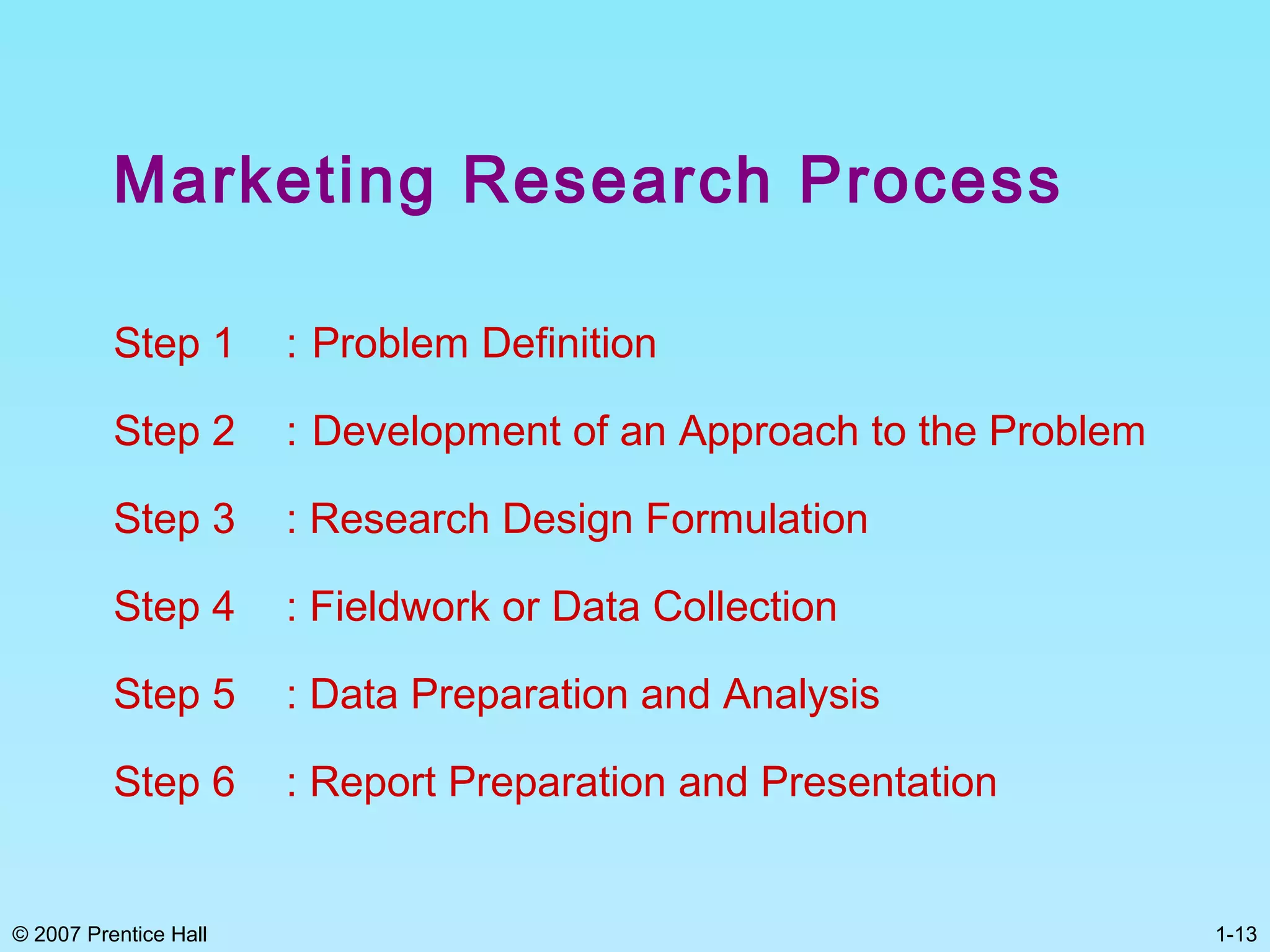 Marketing Research Process

Step 1 : Problem Definition

Step 2 : Development of an Approach to the Problem

Step 3 : Research Design Formulation

Step 4 : Fieldwork or Data Collection

Step 5 : Data Preparation and Analysis

Step 6 : Report Preparation and Presentation

© 2007 Prentice Hall

1-13